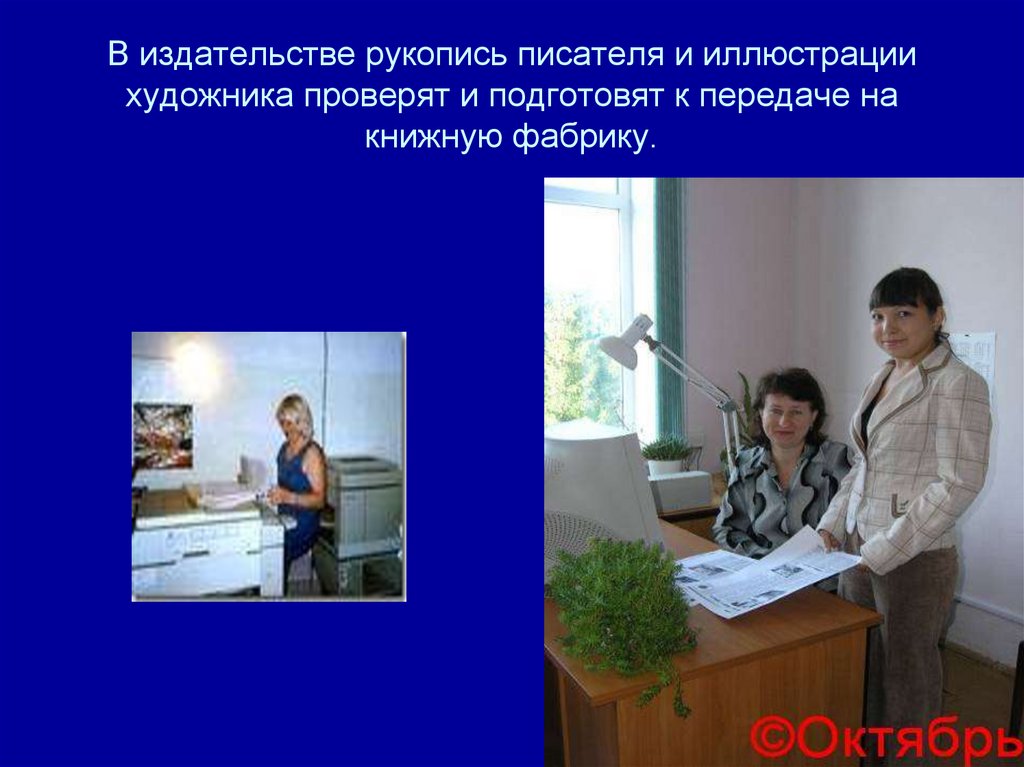 В издательстве рукопись писателя и иллюстрации художника проверят и подготовят к передаче на книжную фабрику.

©Октябрь